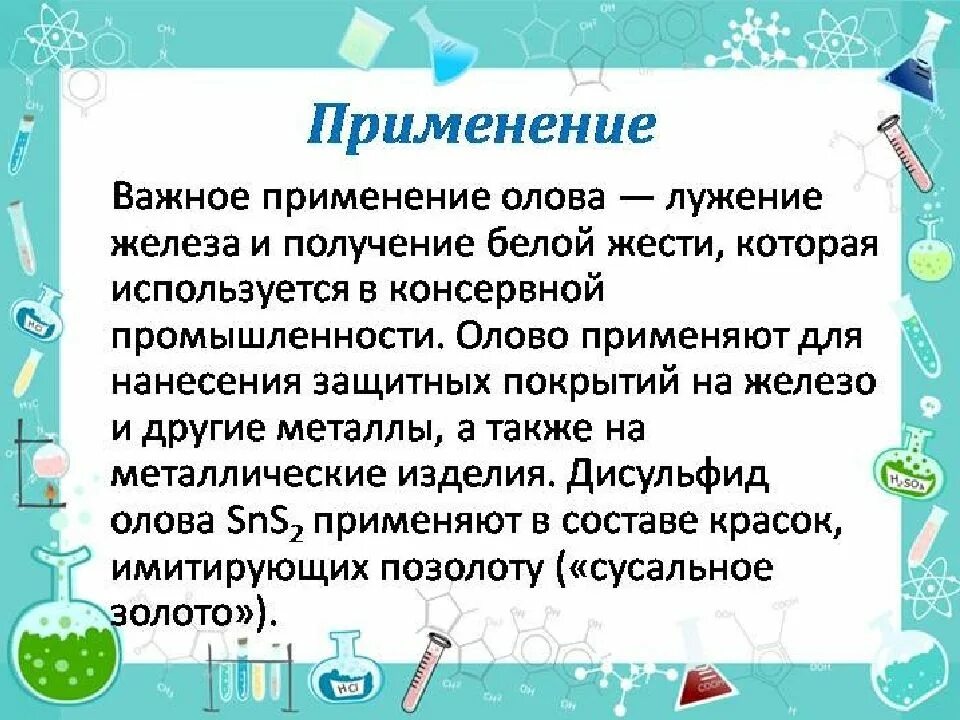 Применение

Важное применение олова — лужение железа и получение белой жести, которая используется в консервной промышленности. Олово применяют для нанесения защитных покрытий на железо и другие металлы, а также на металлические изделия. Дисульфид олова $SnS_2$ применяют в составе красок, имитирующих позолоту («сусальное золото»).

HCl

$H_2SO_4$

HCl